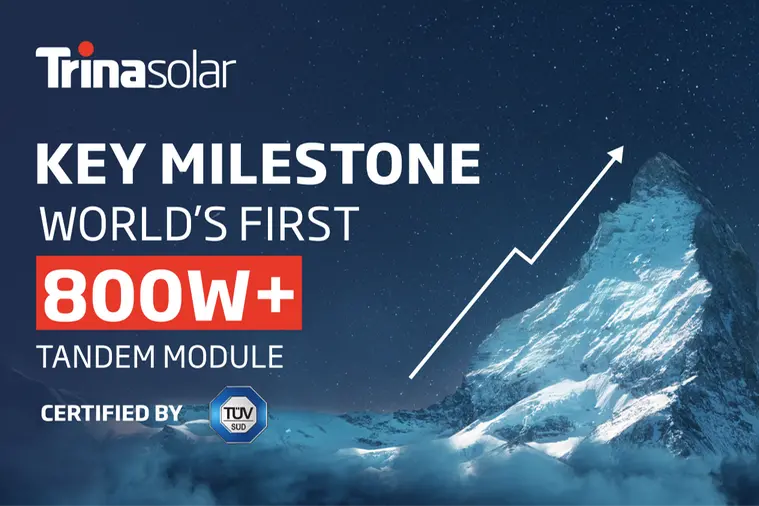 Trinasolar

KEY MILESTONE
WORLD'S FIRST
800W+
TANDEM MODULE

CERTIFIED BY TÜV SÜD